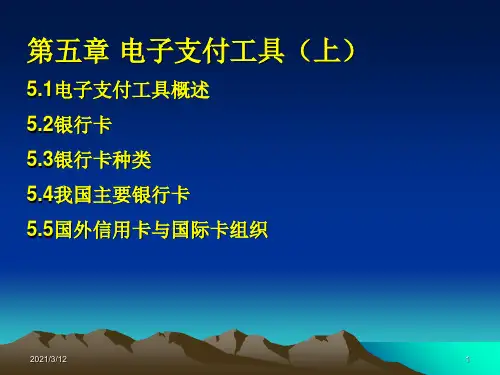 第五章 电子支付工具（上）

5.1电子支付工具概述

5.2银行卡

5.3银行卡种类

5.4我国主要银行卡

5.5国外信用卡与国际卡组织

2021/3/12

1